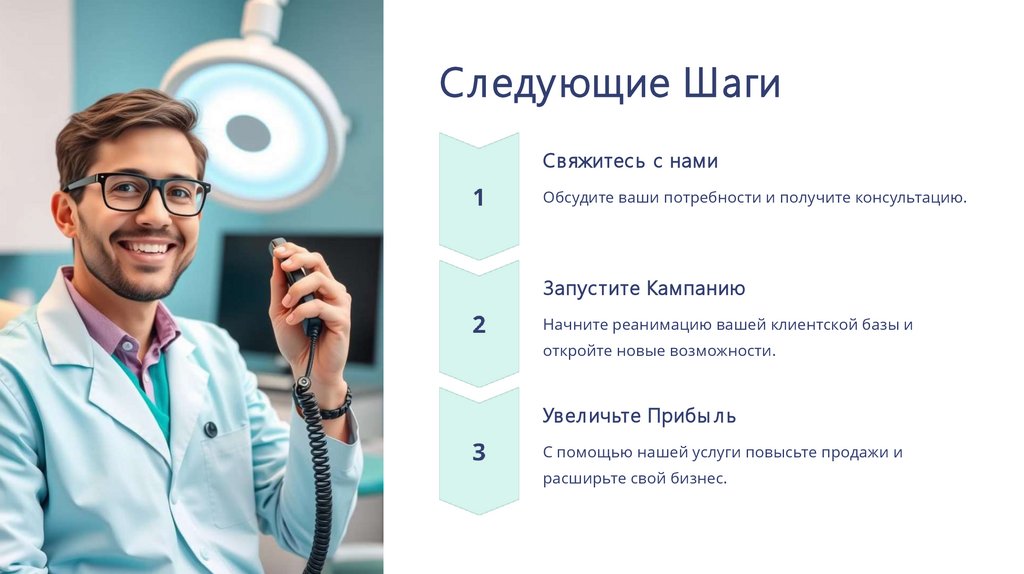 Следующие Шаги

1

Свяжитесь с нами

Обсудите ваши потребности и получите консультацию.

2

Запустите Кампанию

Начните реанимацию вашей клиентской базы и откройте новые возможности.

3

Увеличьте Прибыль

С помощью нашей услуги повысьте продажи и расширьте свой бизнес.